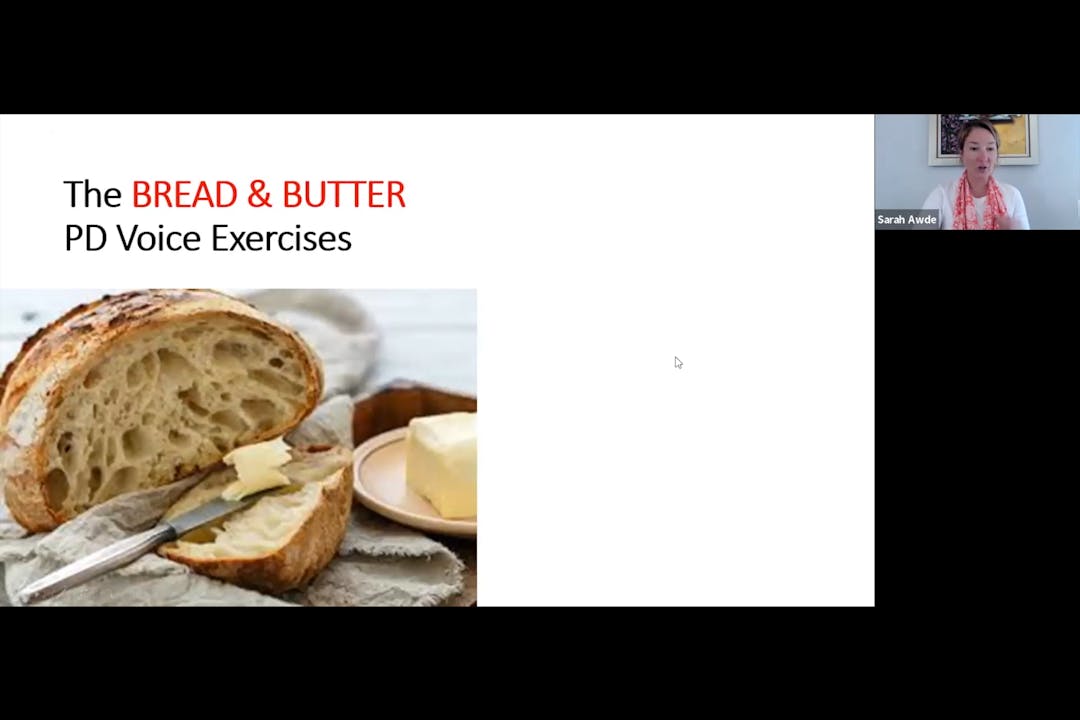 The BREAD & BUTTER
PD Voice Exercises

Sarah Awde